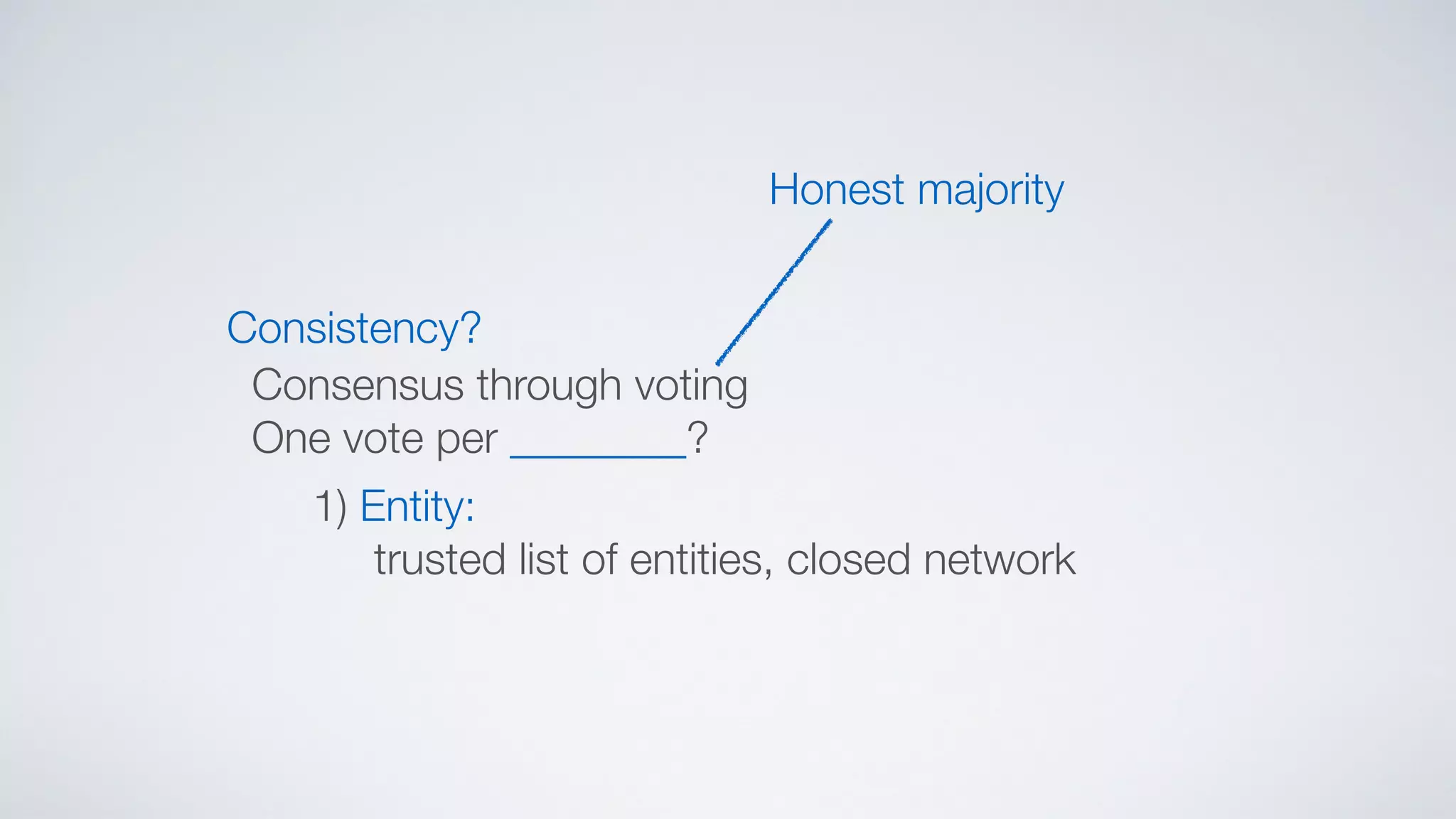 Honest majority

Consistency?

Consensus through voting

One vote per ________?

1) Entity:

trusted list of entities, closed network